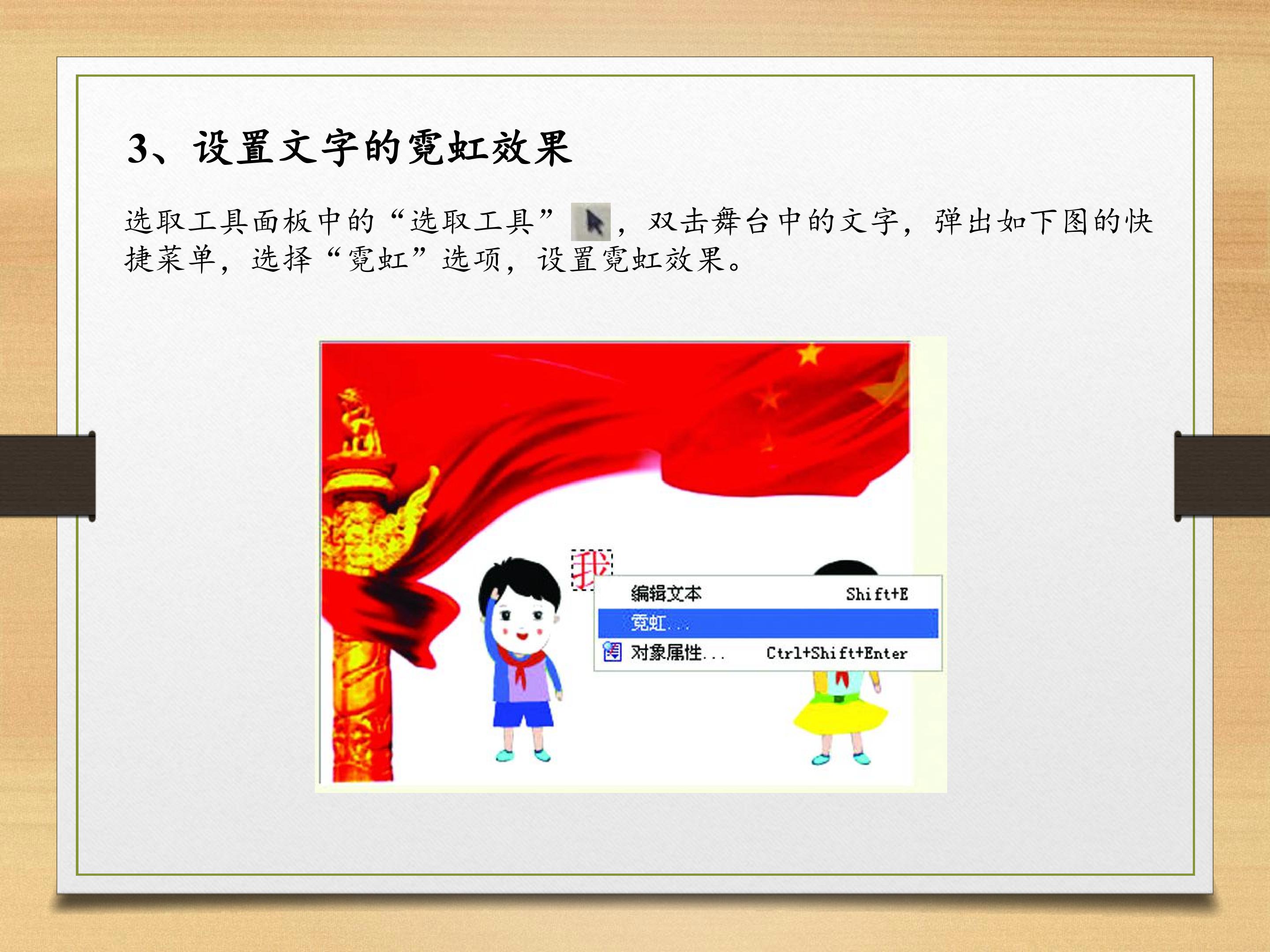 3、设置文字的霓虹效果

选取工具面板中的“选取工具”，双击舞台中的文字，弹出如下图的快捷菜单，选择“霓虹”选项，设置霓虹效果。

我

编辑文本 Shift+E
霓虹...
对象属性... Ctrl+Shift+Enter